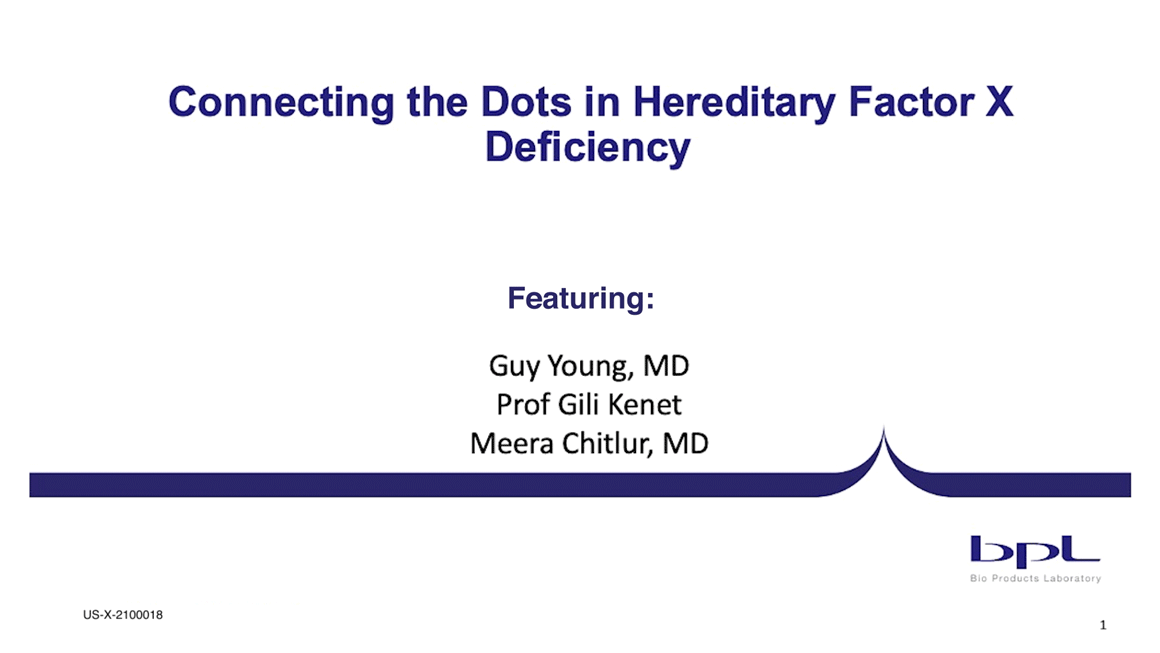 Connecting the Dots in Hereditary Factor X Deficiency

Featuring:

Guy Young, MD
Prof Gili Kenet
Meera Chitlur, MD

bpl
Bio Products Laboratory

US-X-2100018

1